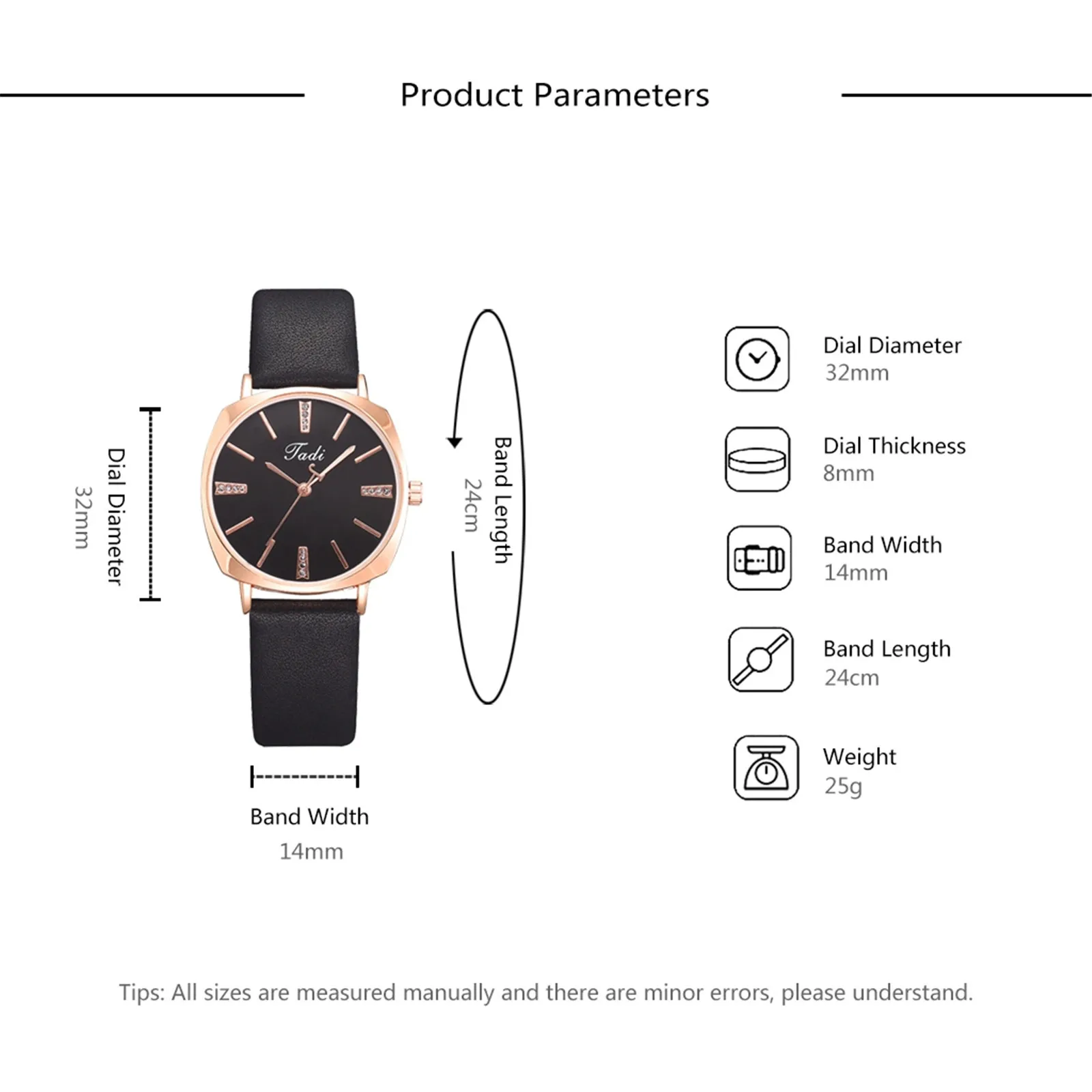 Product Parameters

Dial Diameter
32mm

Tadi

Band Length
24cm

Band Width
14mm

Dial Diameter
32mm

Dial Thickness
8mm

Band Width
14mm

Band Length
24cm

Weight
25g

Tips: All sizes are measured manually and there are minor errors, please understand.